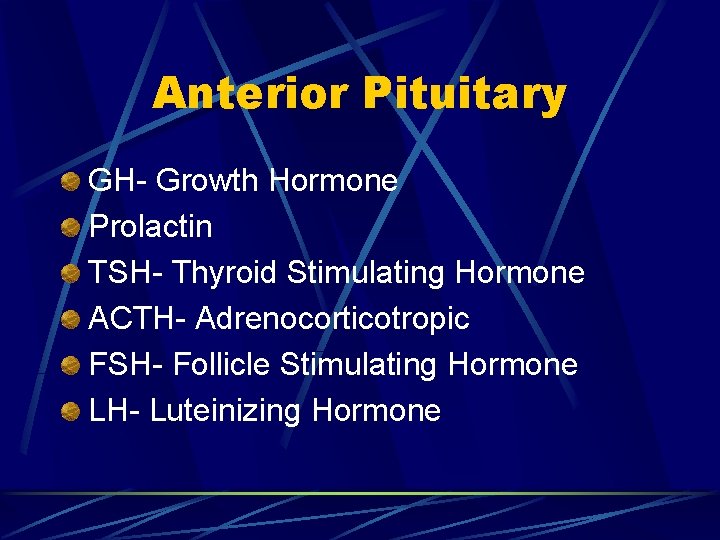 Anterior Pituitary

GH- Growth Hormone
Prolactin
TSH- Thyroid Stimulating Hormone
ACTH- Adrenocorticotropic
FSH- Follicle Stimulating Hormone
LH- Luteinizing Hormone